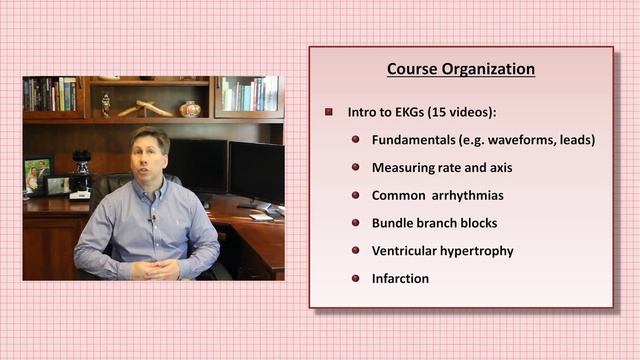 Course Organization

Intro to EKGs (15 videos):

Fundamentals (e.g. waveforms, leads)

Measuring rate and axis

Common  arrhythmias

Bundle branch blocks

Ventricular hypertrophy

Infarction